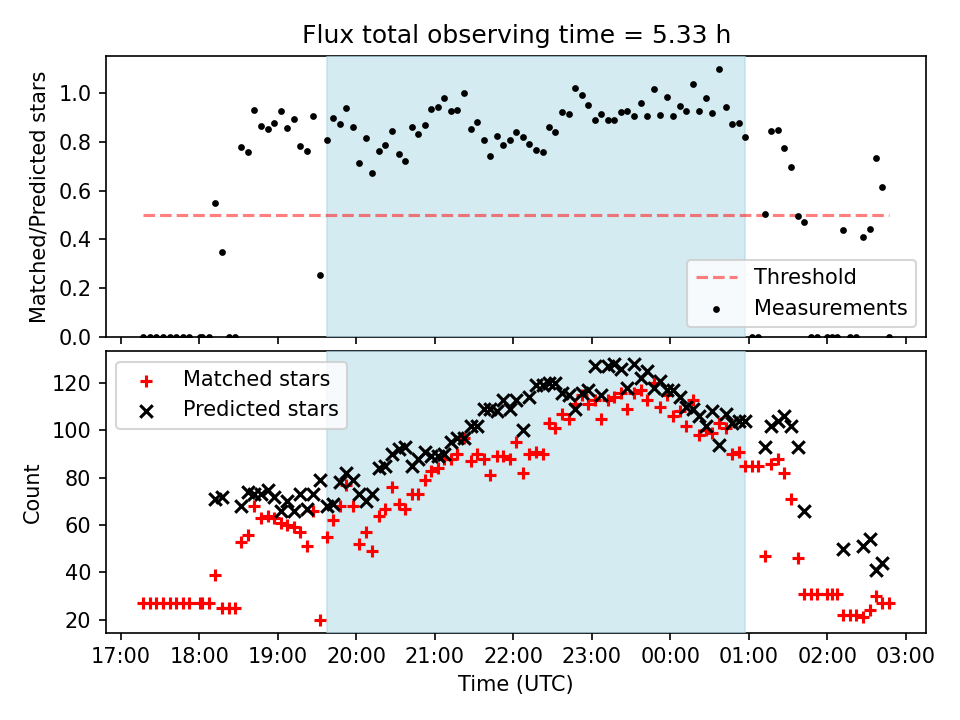 Flux total observing time = 5.33 h

Matched/Predicted stars

1.0
0.8
0.6
0.4
0.2
0.0

Threshold
Measurements

Matched stars
Predicted stars

Count

120
100
80
60
40
20

17:00 18:00 19:00 20:00 21:00 22:00 23:00 00:00 01:00 02:00 03:00

Time (UTC)